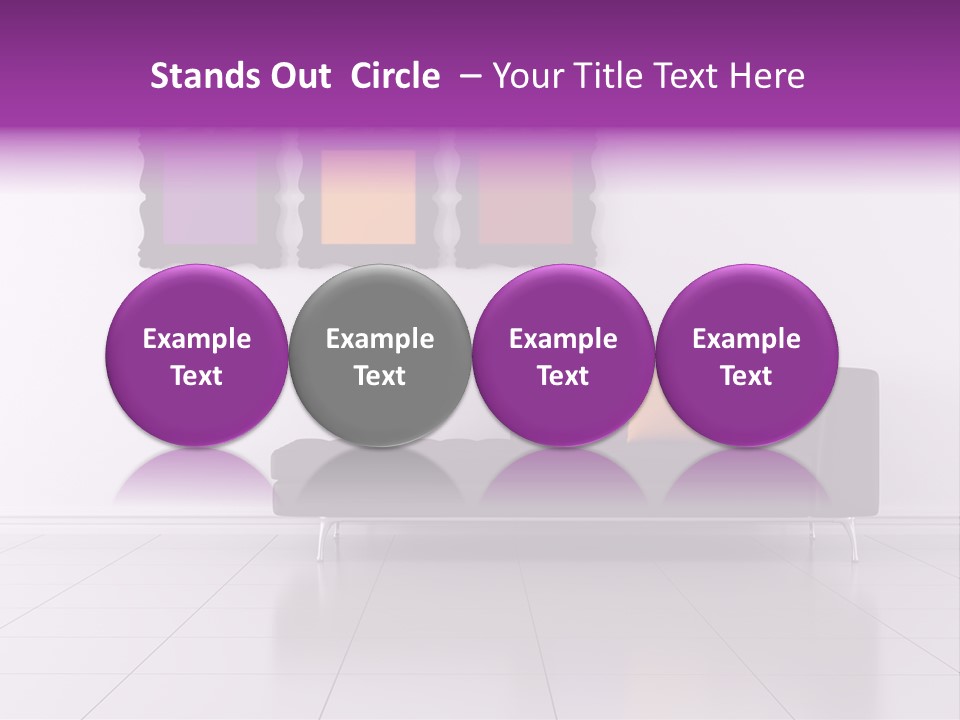 Stands Out Circle – Your Title Text Here

Example Text

Example Text

Example Text

Example Text